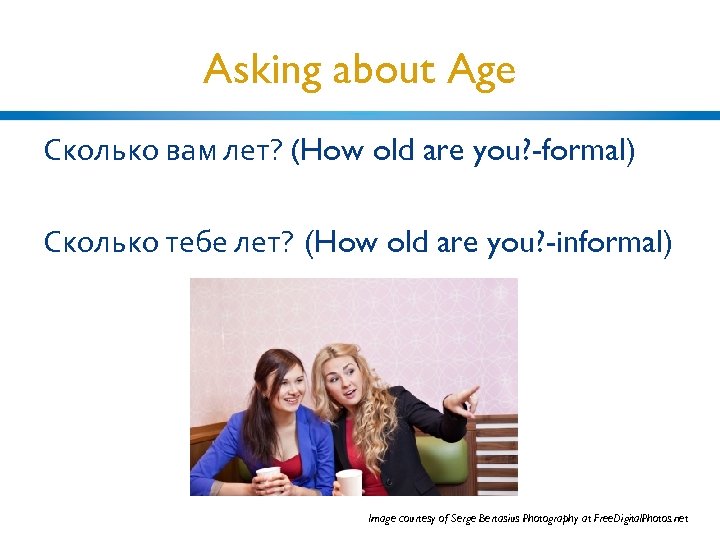 Asking about Age

Сколько вам лет? (How old are you?-formal)

Сколько тебе лет? (How old are you?-informal)

Image courtesy of Serge Bertasius Photography at FreeDigitalPhotos.net